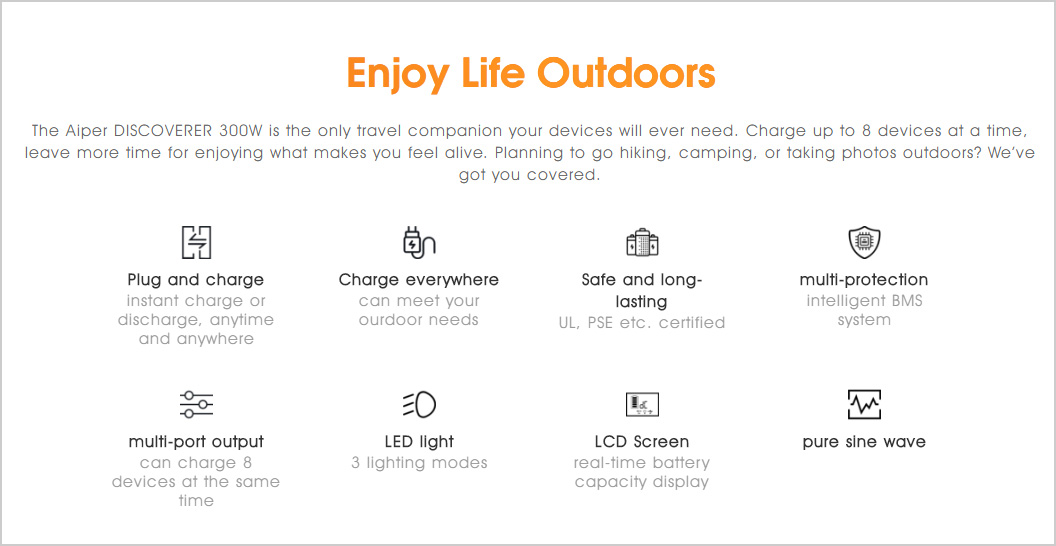 Enjoy Life Outdoors

The Aiper DISCOVERER 300W is the only travel companion your devices will ever need. Charge up to 8 devices at a time, leave more time for enjoying what makes you feel alive. Planning to go hiking, camping, or taking photos outdoors? We've got you covered.

Plug and charge
instant charge or discharge, anytime and anywhere

Charge everywhere
can meet your ourdoor needs

Safe and long-lasting
UL, PSE etc. certified

multi-protection
intelligent BMS system

multi-port output
can charge 8 devices at the same time

LED light
3 lighting modes

LCD Screen
real-time battery capacity display

pure sine wave